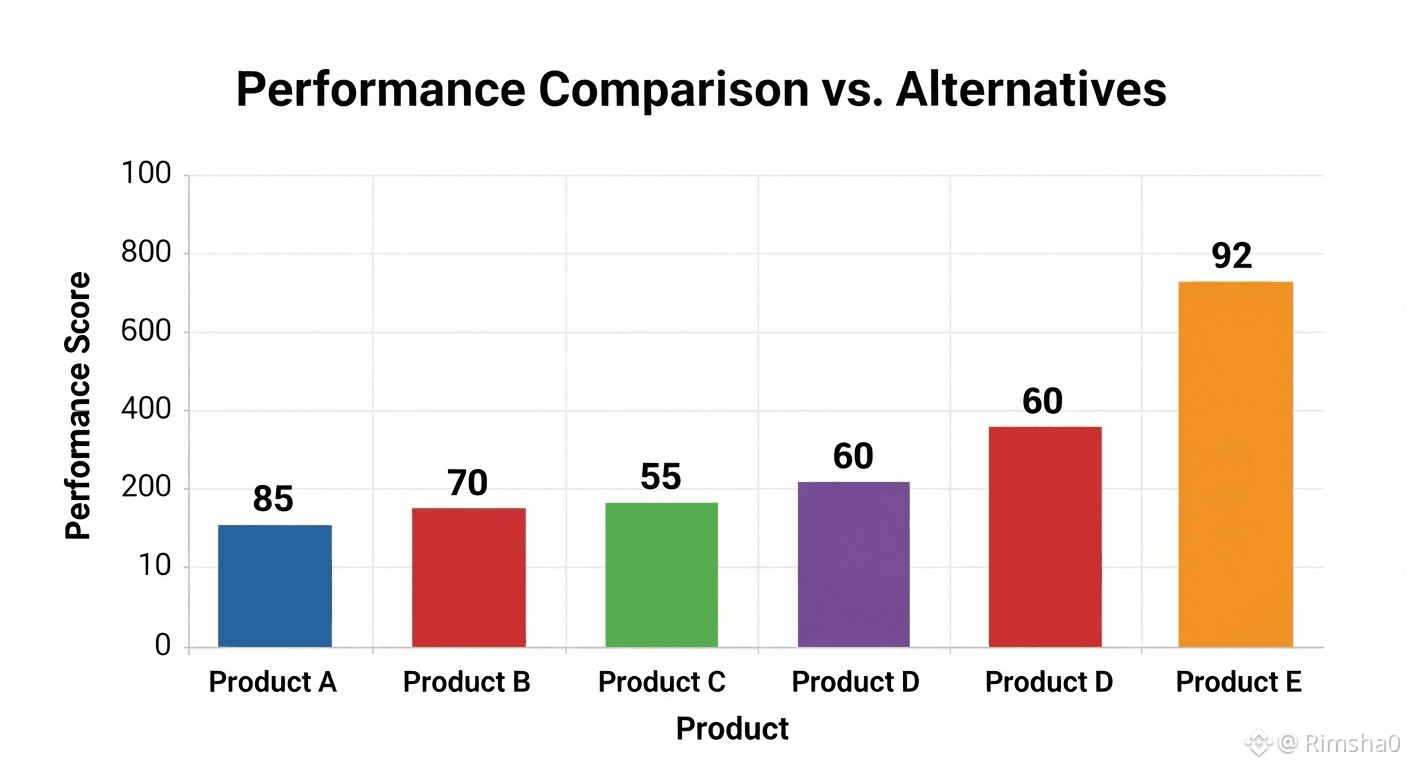 Performance Comparison vs. Alternatives

Performance Score

100
800
600
400
200
10
0

85
70
55
60
60
92

Product A
Product B
Product C
Product D
Product D
Product E

Product

@ Rimsha0